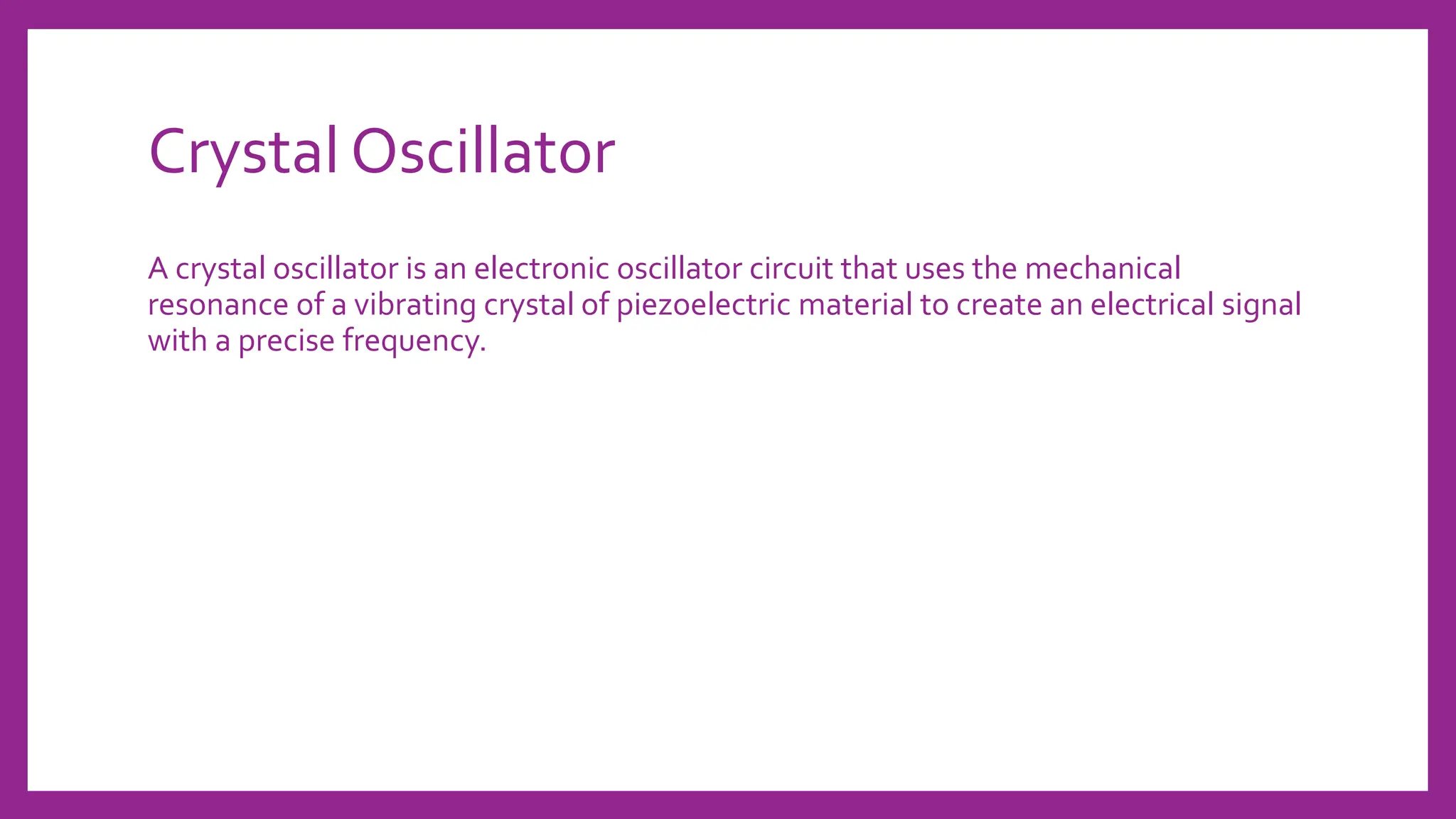 Crystal Oscillator

A crystal oscillator is an electronic oscillator circuit that uses the mechanical resonance of a vibrating crystal of piezoelectric material to create an electrical signal with a precise frequency.